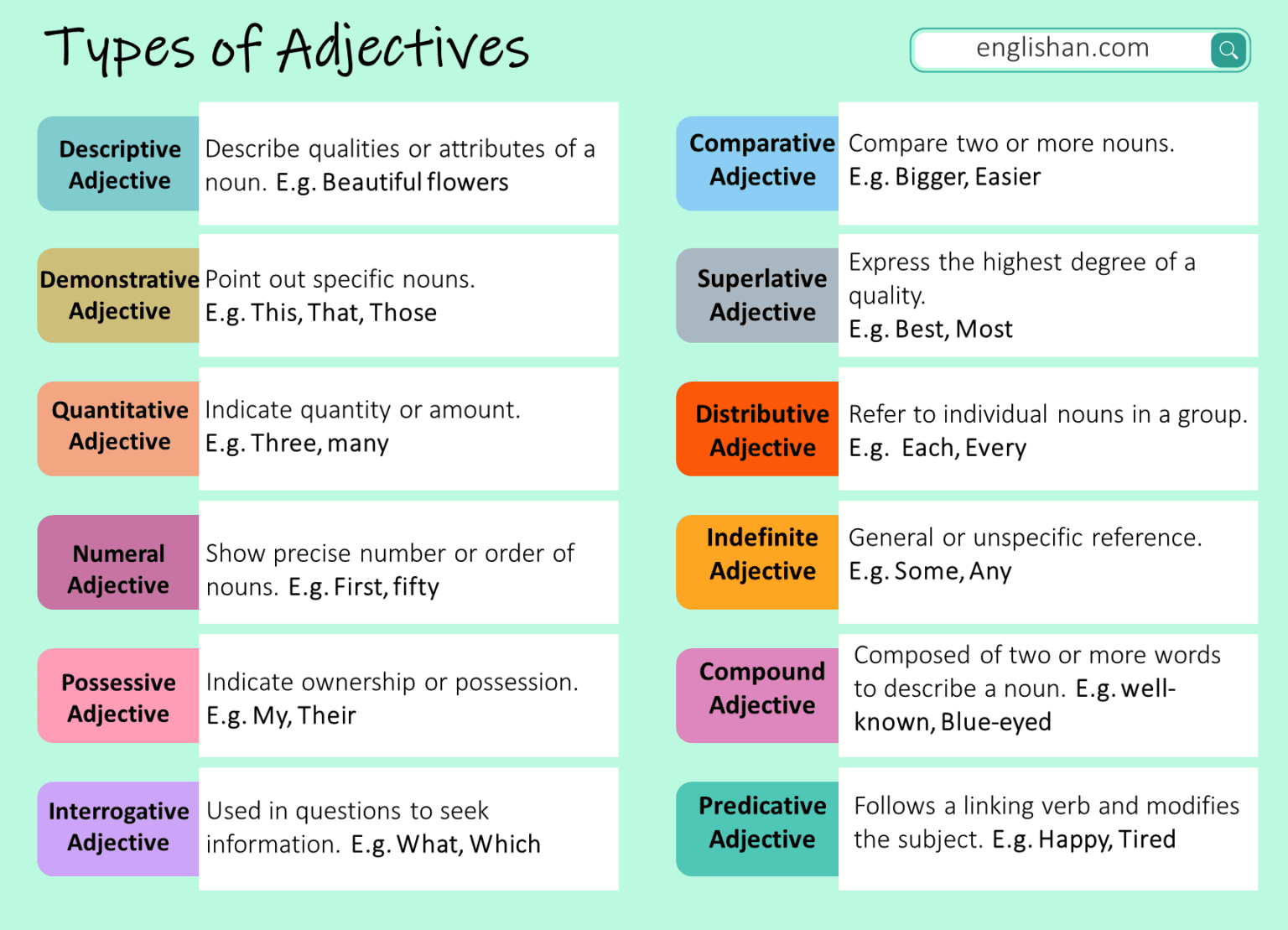 Types of Adjectives

englishan.com

Descriptive Adjective
Describe qualities or attributes of a noun. E.g. Beautiful flowers

Demonstrative Adjective
Point out specific nouns. E.g. This, That, Those

Quantitative Adjective
Indicate quantity or amount. E.g. Three, many

Numeral Adjective
Show precise number or order of nouns. E.g. First, fifty

Possessive Adjective
Indicate ownership or possession. E.g. My, Their

Interrogative Adjective
Used in questions to seek information. E.g. What, Which

Comparative Adjective
Compare two or more nouns. E.g. Bigger, Easier

Superlative Adjective
Express the highest degree of a quality. E.g. Best, Most

Distributive Adjective
Refer to individual nouns in a group. E.g. Each, Every

Indefinite Adjective
General or unspecific reference. E.g. Some, Any

Compound Adjective
Composed of two or more words to describe a noun. E.g. well-known, Blue-eyed

Predicative Adjective
Follows a linking verb and modifies the subject. E.g. Happy, Tired